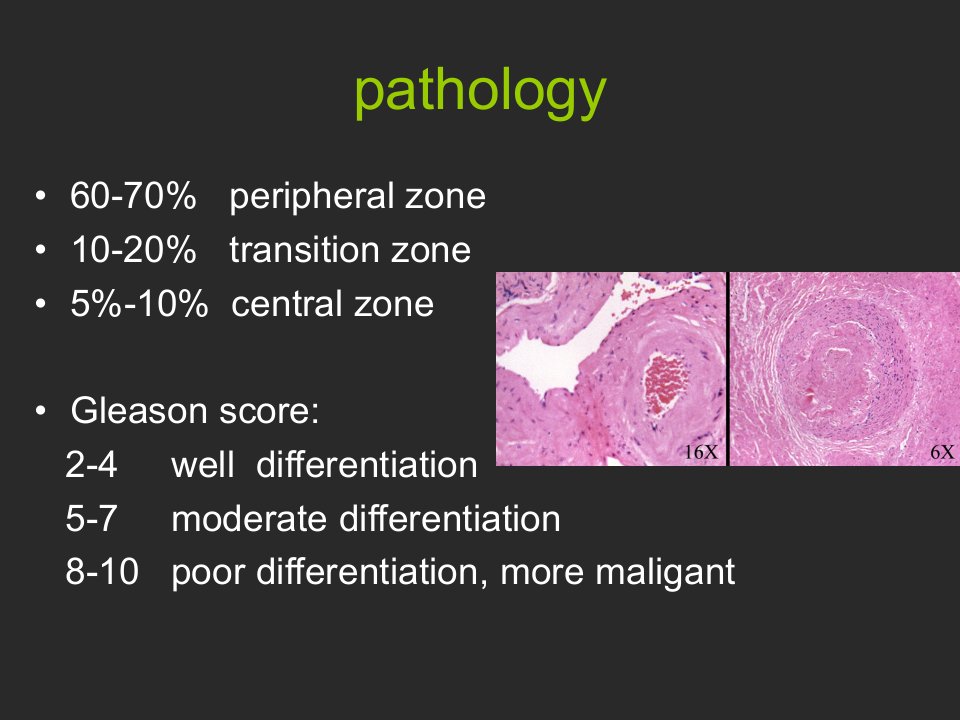 pathology

• 60-70% peripheral zone
• 10-20% transition zone
• 5%-10% central zone

• Gleason score:
2-4 well differentiation
5-7 moderate differentiation
8-10 poor differentiation, more maligant

16X

6X